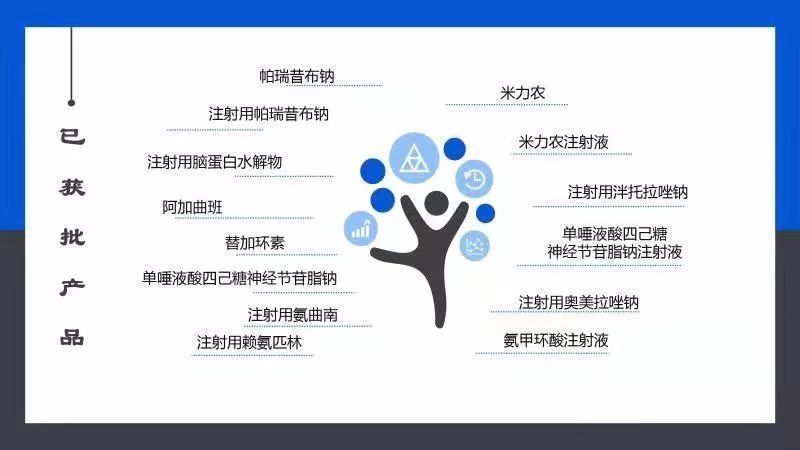 已获批产品

帕瑞昔布钠

注射用帕瑞昔布钠

注射用脑蛋白水解物

阿加曲班

替加环素

单唾液酸四己糖神经节苷脂钠

注射用氨曲南

注射用赖氨匹林

米力农

米力农注射液

注射用泮托拉唑钠

单唾液酸四己糖神经节苷脂钠注射液

注射用奥美拉唑钠

氨甲环酸注射液